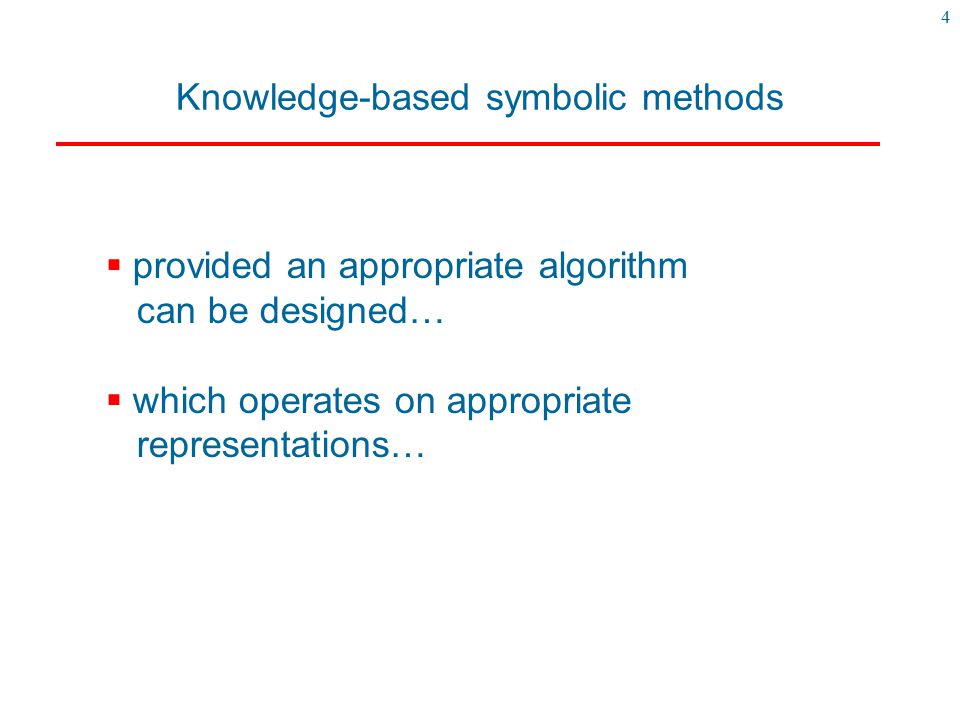 4

Knowledge-based symbolic methods

▪ provided an appropriate algorithm can be designed…

▪ which operates on appropriate representations…